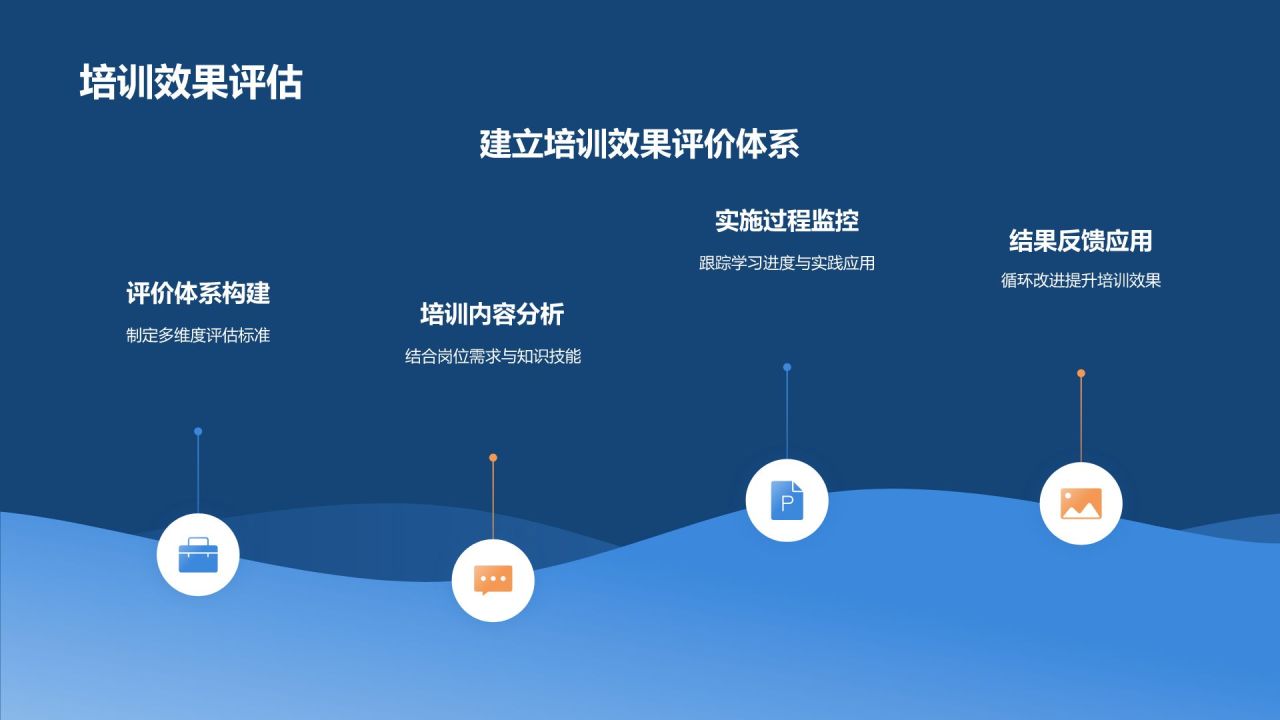 培训效果评估

建立培训效果评价体系

评价体系构建
制定多维度评估标准

培训内容分析
结合岗位需求与知识技能

实施过程监控
跟踪学习进度与实践应用

结果反馈应用
循环改进提升培训效果

P